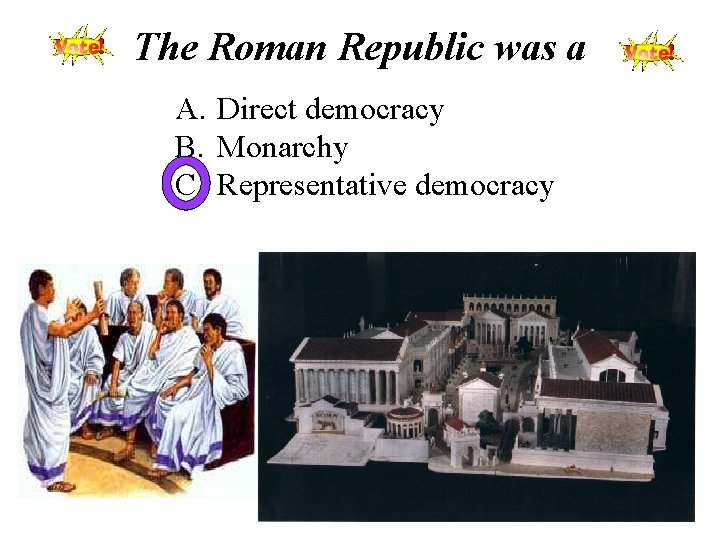 Vote! The Roman Republic was a Vote!

A. Direct democracy
B. Monarchy
C. Representative democracy

ROMA